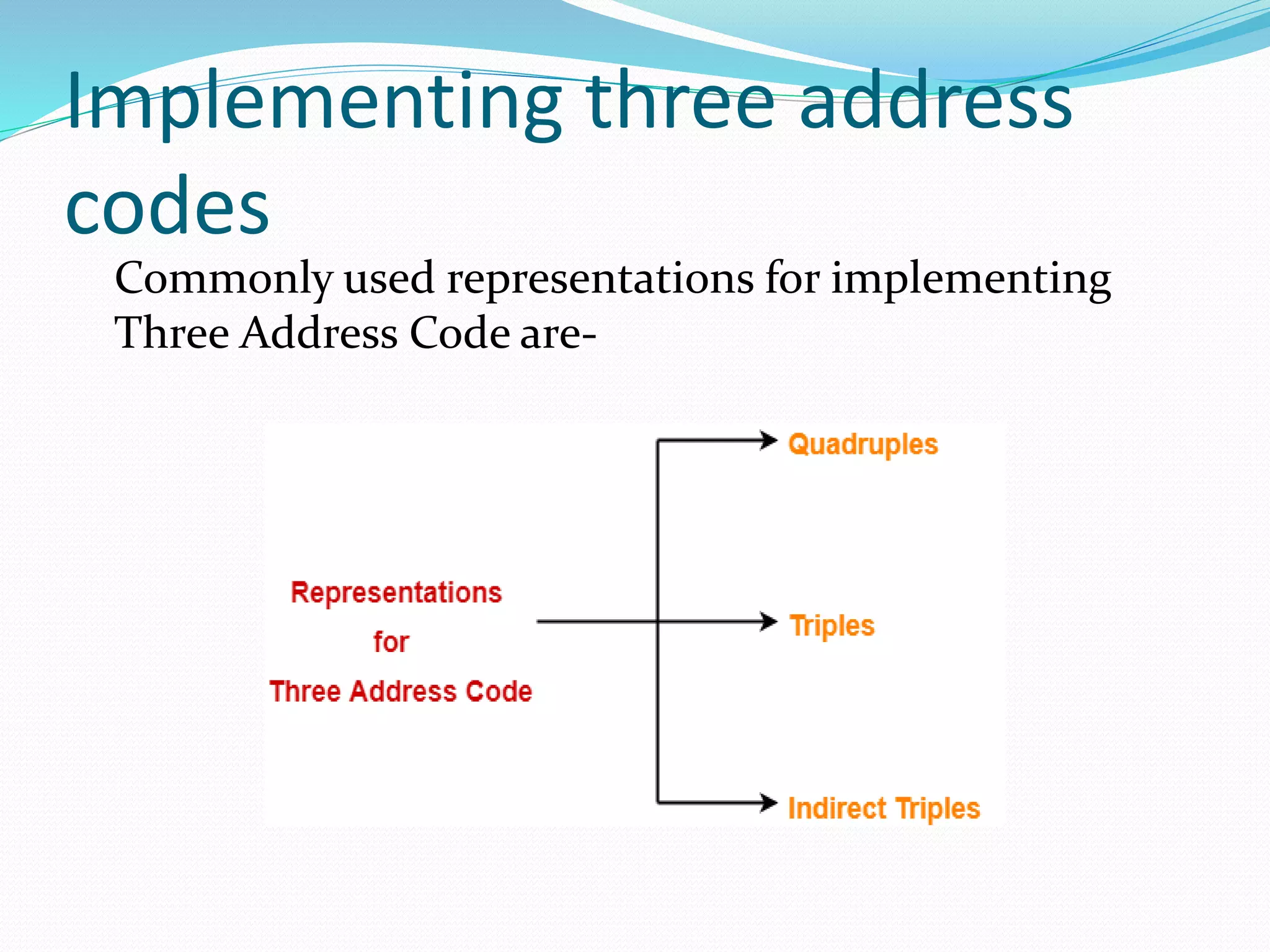 Implementing three address codes

Commonly used representations for implementing Three Address Code are-

Representations
for
Three Address Code

Quadruples

Triples

Indirect Triples